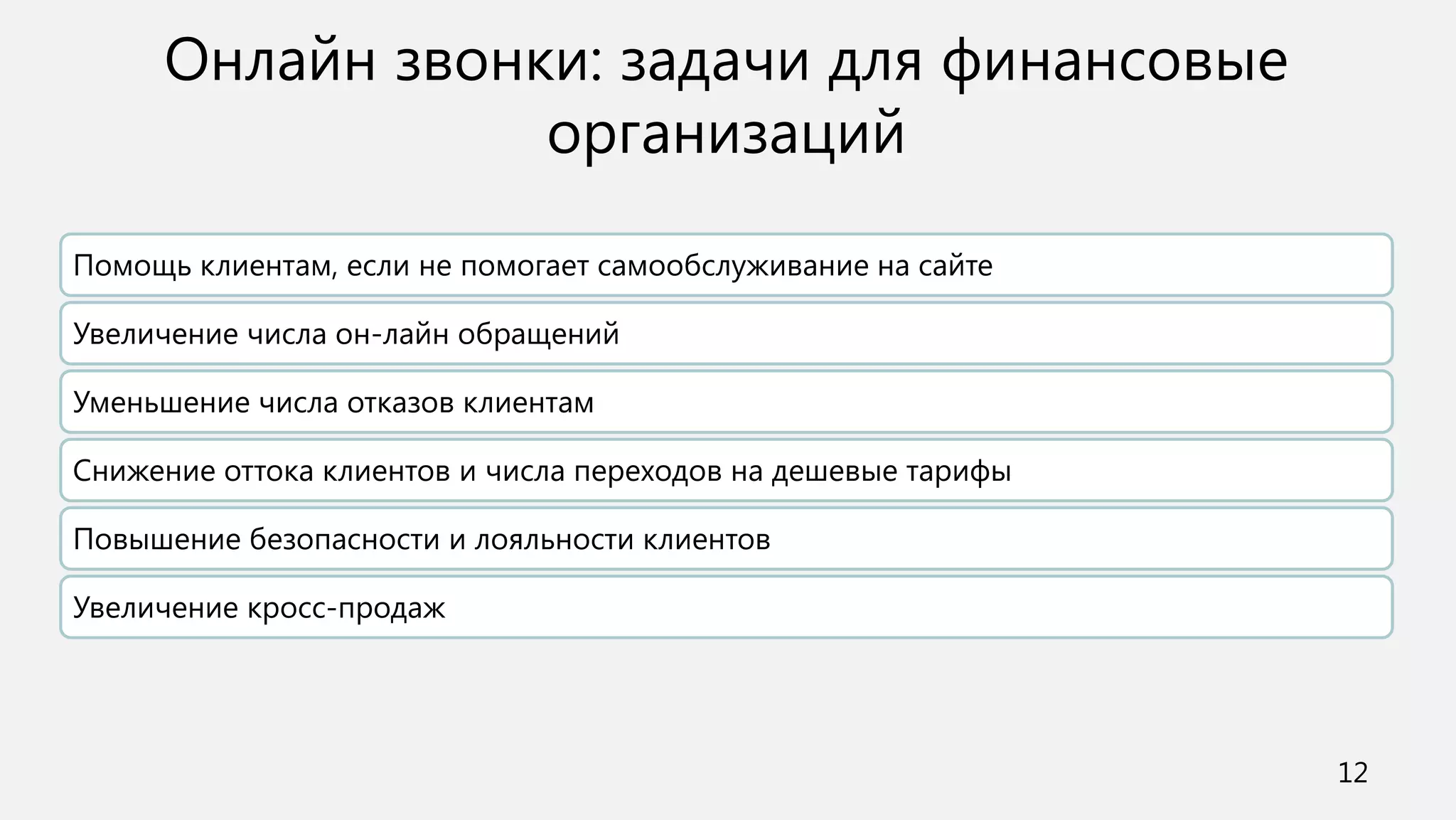 Онлайн звонки: задачи для финансовые организаций

Помощь клиентам, если не помогает самообслуживание на сайте

Увеличение числа он-лайн обращений

Уменьшение числа отказов клиентам

Снижение оттока клиентов и числа переходов на дешевые тарифы

Повышение безопасности и лояльности клиентов

Увеличение кросс-продаж

12